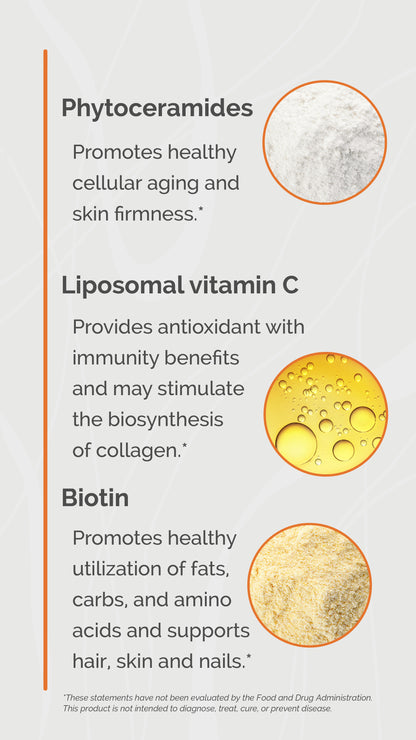 Phytoceramides

Promotes healthy cellular aging and skin firmness.*

Liposomal vitamin C

Provides antioxidant with immunity benefits and may stimulate the biosynthesis of collagen.*

Biotin

Promotes healthy utilization of fats, carbs, and amino acids and supports hair, skin and nails.*

*These statements have not been evaluated by the Food and Drug Administration. This product is not intended to diagnose, treat, cure, or prevent disease.